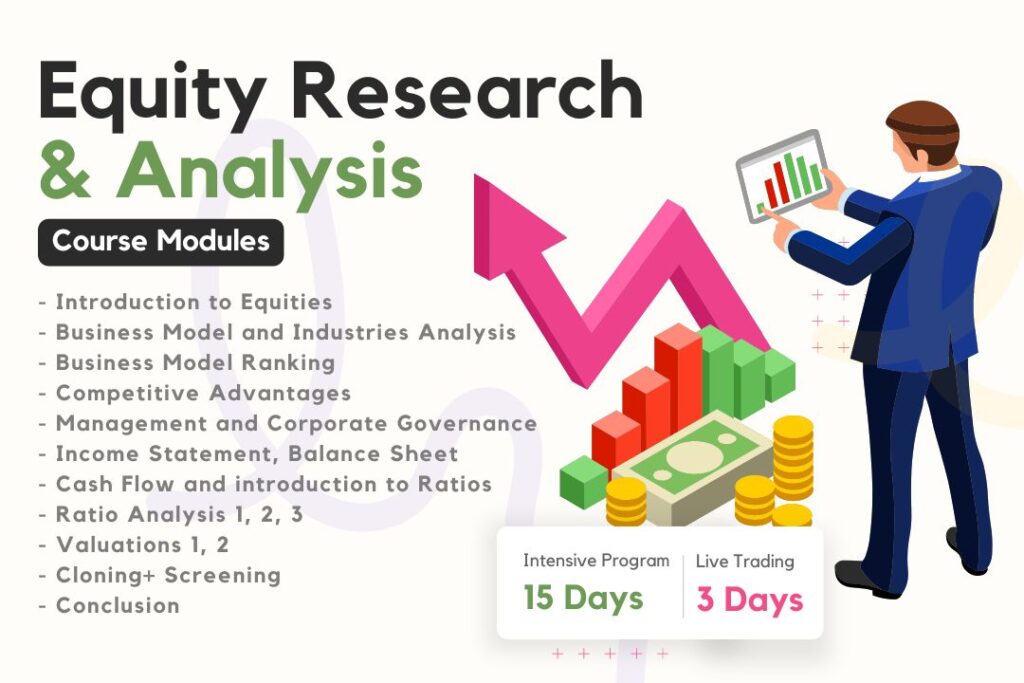 Equity Research & Analysis

Course Modules

- Introduction to Equities
- Business Model and Industries Analysis
- Business Model Ranking
- Competitive Advantages
- Management and Corporate Governance
- Income Statement, Balance Sheet
- Cash Flow and introduction to Ratios
- Ratio Analysis 1, 2, 3
- Valuations 1, 2
- Cloning+ Screening
- Conclusion

Intensive Program
15 Days

Live Trading
3 Days